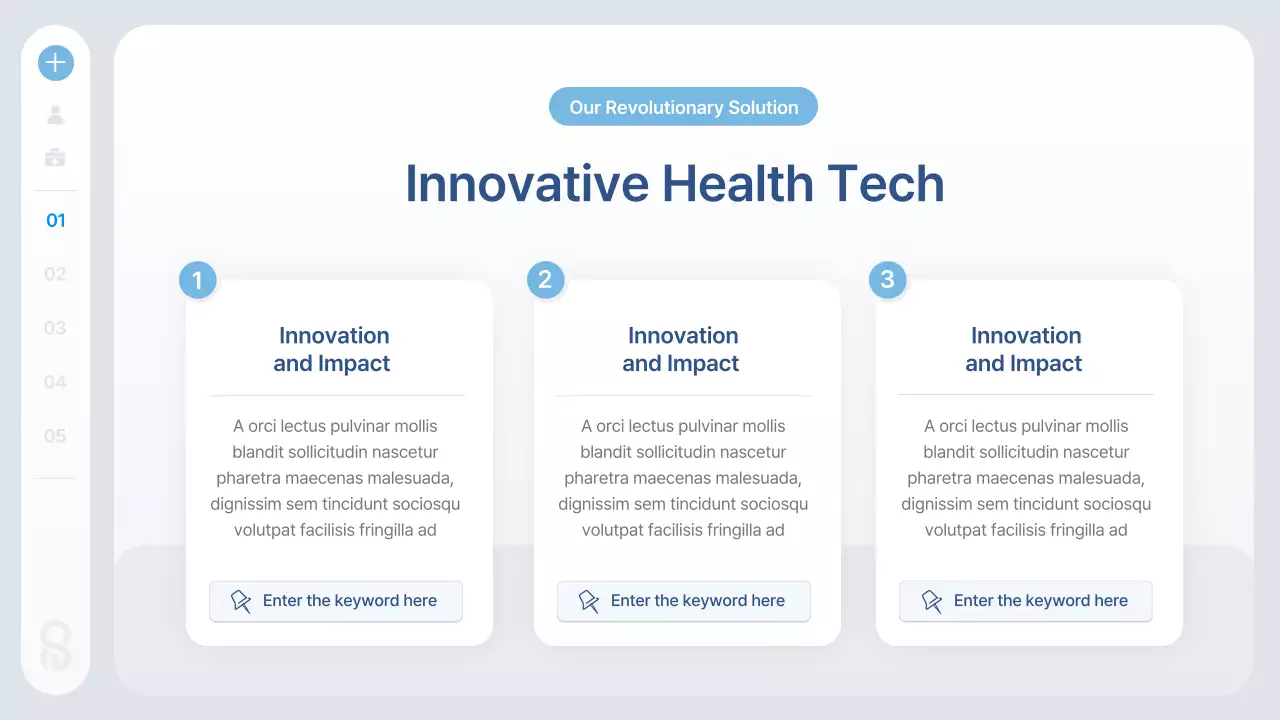 01
02
03
04
05

Our Revolutionary Solution

Innovative Health Tech

1
Innovation and Impact

A orci lectus pulvinar mollis blandit sollicitudin nascetur pharetra maecenas malesuada, dignissim sem tincidunt sociosqu volutpat facilisis fringilla ad

Enter the keyword here

2
Innovation and Impact

A orci lectus pulvinar mollis blandit sollicitudin nascetur pharetra maecenas malesuada, dignissim sem tincidunt sociosqu volutpat facilisis fringilla ad

Enter the keyword here

3
Innovation and Impact

A orci lectus pulvinar mollis blandit sollicitudin nascetur pharetra maecenas malesuada, dignissim sem tincidunt sociosqu volutpat facilisis fringilla ad

Enter the keyword here